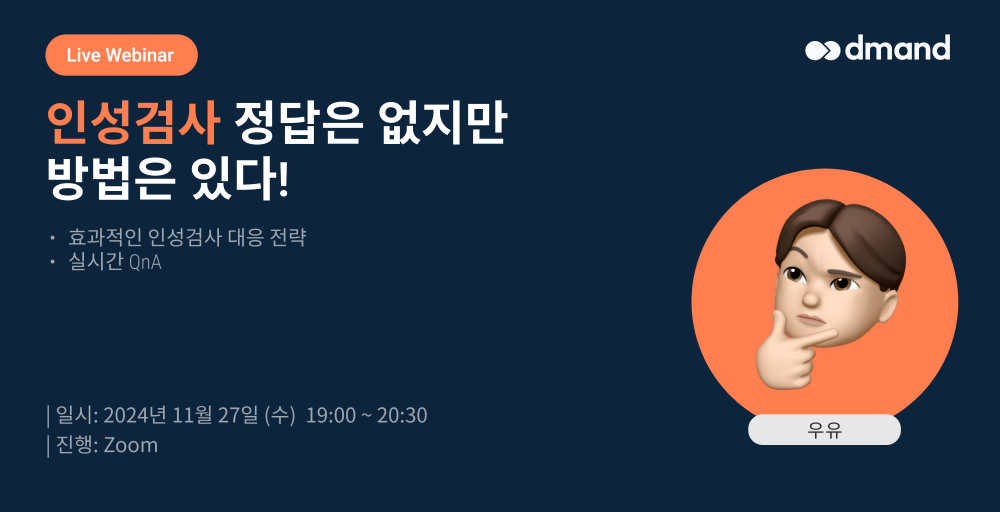 Live Webinar

dmand

인성검사 정답은 없지만 방법은 있다!

• 효과적인 인성검사 대응 전략
• 실시간 QnA

| 일시: 2024년 11월 27일 (수) 19:00 ~ 20:30
| 진행: Zoom

우유